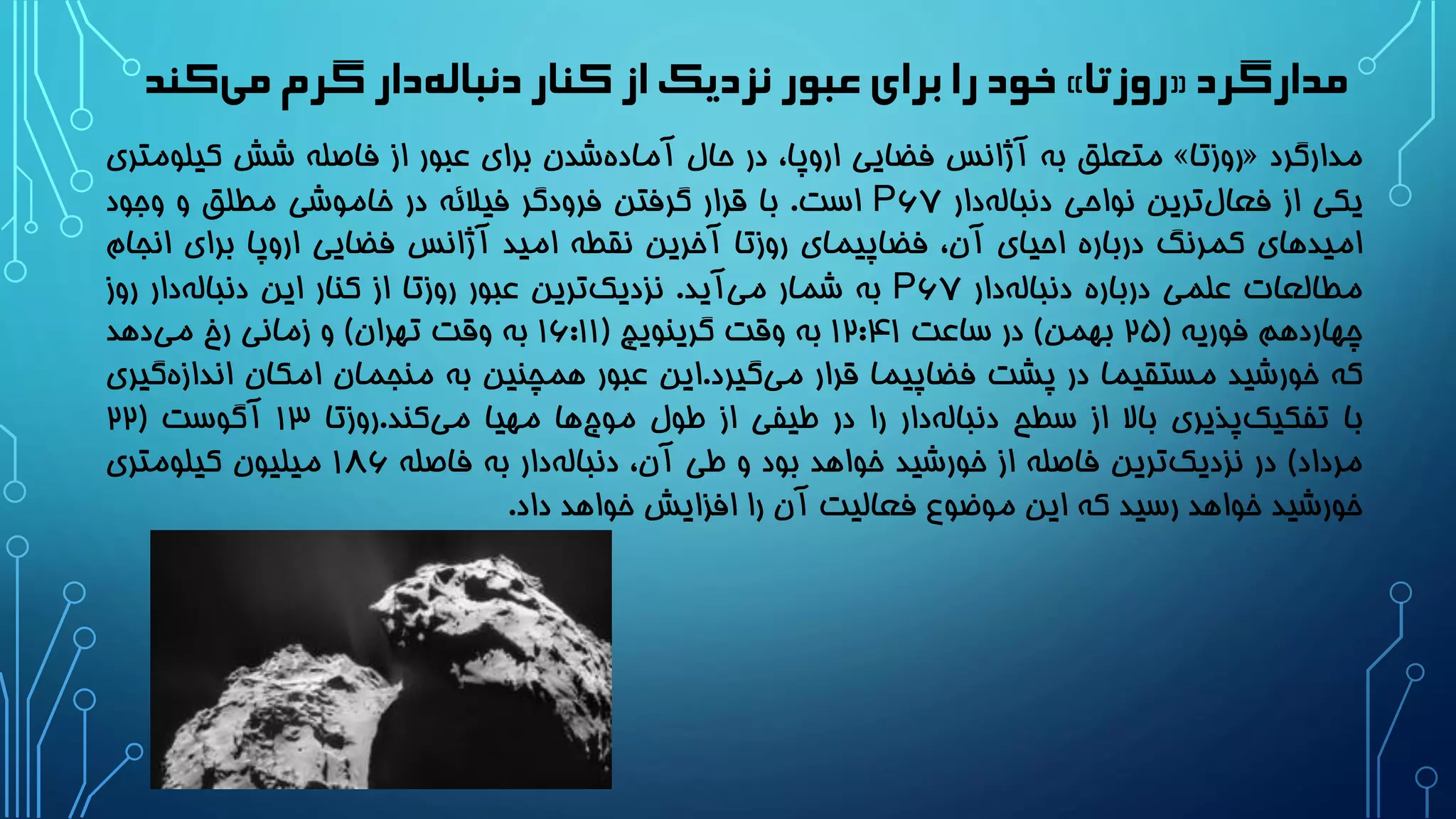 مدارگرد «روزتا» خود را برای عبور نزدیک از کنار دنباله‌دار گرم می‌کند

مدارگرد «روزتا» متعلق به آژانس فضایی اروپا، در حال آماده‌شدن برای عبور از فاصله شش کیلومتری یکی از فعال‌ترین نواحی دنباله‌دار P۶۷ است. با قرار گرفتن فرودگر فیلائه در خاموشی مطلق و وجود امیدهای کمرنگ درباره احیای آن، فضاپیمای روزتا آخرین نقطه امید آژانس فضایی اروپا برای انجام مطالعات علمی درباره دنباله‌دار P۶۷ به شمار می‌آید. نزدیک‌ترین عبور روزتا از کنار این دنباله‌دار روز چهاردهم فوریه (۲۵ بهمن) در ساعت ۱۲:۴۱ به وقت گرینویچ (۱۶:۱۱ به وقت تهران) و زمانی رخ می‌دهد که خورشید مستقیما در پشت فضاپیما قرار می‌گیرد.این عبور همچنین به منجمان امکان اندازه‌گیری با تفکیک‌پذیری بالا از سطح دنباله‌دار را در طیفی از طول موج‌ها مهیا می‌کند.روزتا ۱۳ آگوست (۲۲ مرداد) در نزدیک‌ترین فاصله از خورشید خواهد بود و طی آن، دنباله‌دار به فاصله ۱۸۶ میلیون کیلومتری خورشید خواهد رسید که این موضوع فعالیت آن را افزایش خواهد داد.